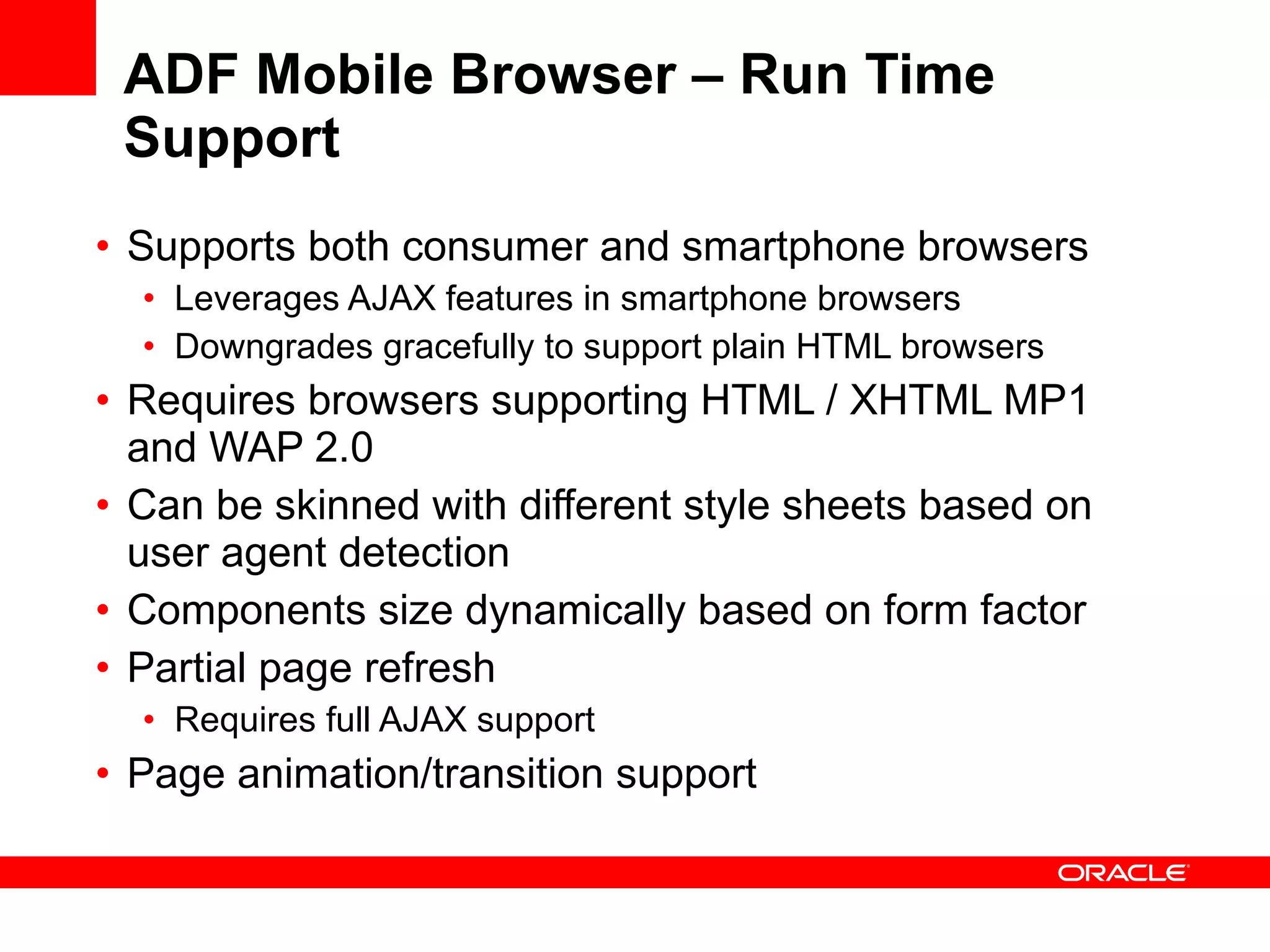 ADF Mobile Browser – Run Time Support

• Supports both consumer and smartphone browsers
  • Leverages AJAX features in smartphone browsers
  • Downgrades gracefully to support plain HTML browsers
• Requires browsers supporting HTML / XHTML MP1 and WAP 2.0
• Can be skinned with different style sheets based on user agent detection
• Components size dynamically based on form factor
• Partial page refresh
  • Requires full AJAX support
• Page animation/transition support

ORACLE